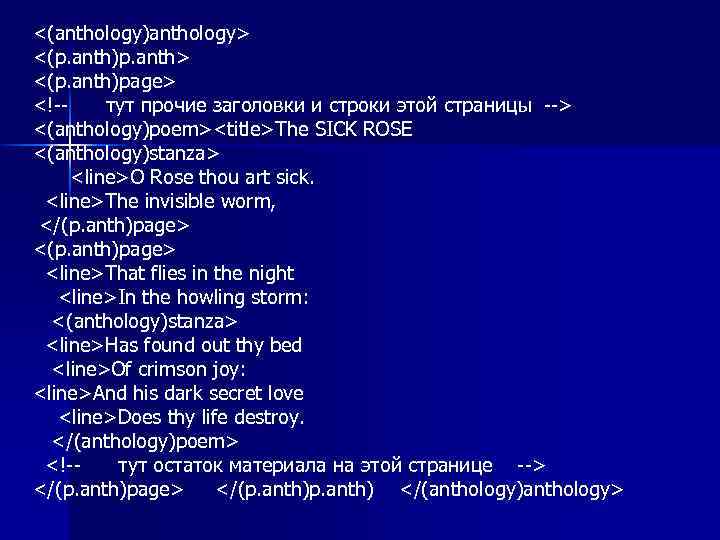 <(anthology)anthology>
<(p.anth)p.anth>
<(p.anth)page>
<!-- тут прочие заголовки и строки этой страницы -->
<(anthology)poem><title>The SICK ROSE
<(anthology)stanza>
<line>O Rose thou art sick.
<line>The invisible worm,
</(p.anth)page>
<(p.anth)page>
<line>That flies in the night
<line>In the howling storm:
<(anthology)stanza>
<line>Has found out thy bed
<line>Of crimson joy:
<line>And his dark secret love
<line>Does thy life destroy.
</(anthology)poem>
<!-- тут остаток материала на этой странице -->
</(p.anth)page> </(p.anth)p.anth) </(anthology)anthology>